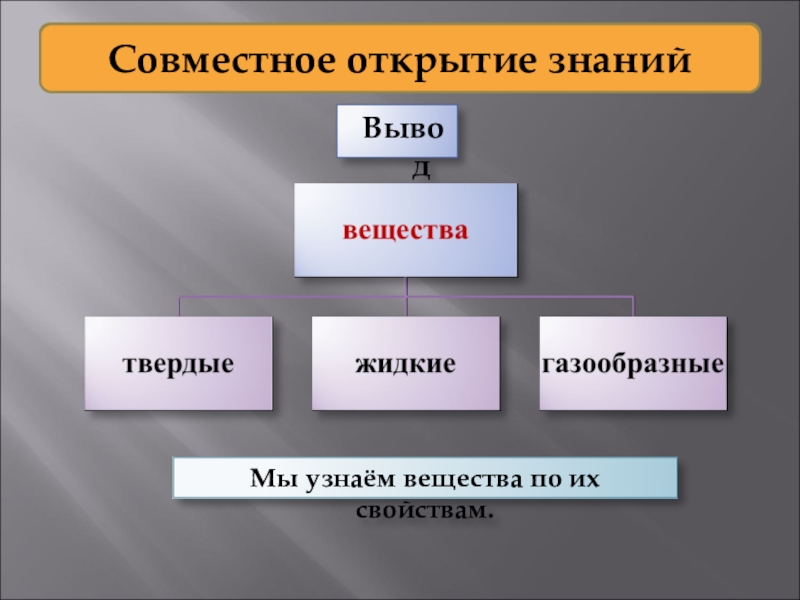 Совместное открытие знаний

Вывод

вещества

твердые

жидкие

газообразные

Мы узнаём вещества по их свойствам.